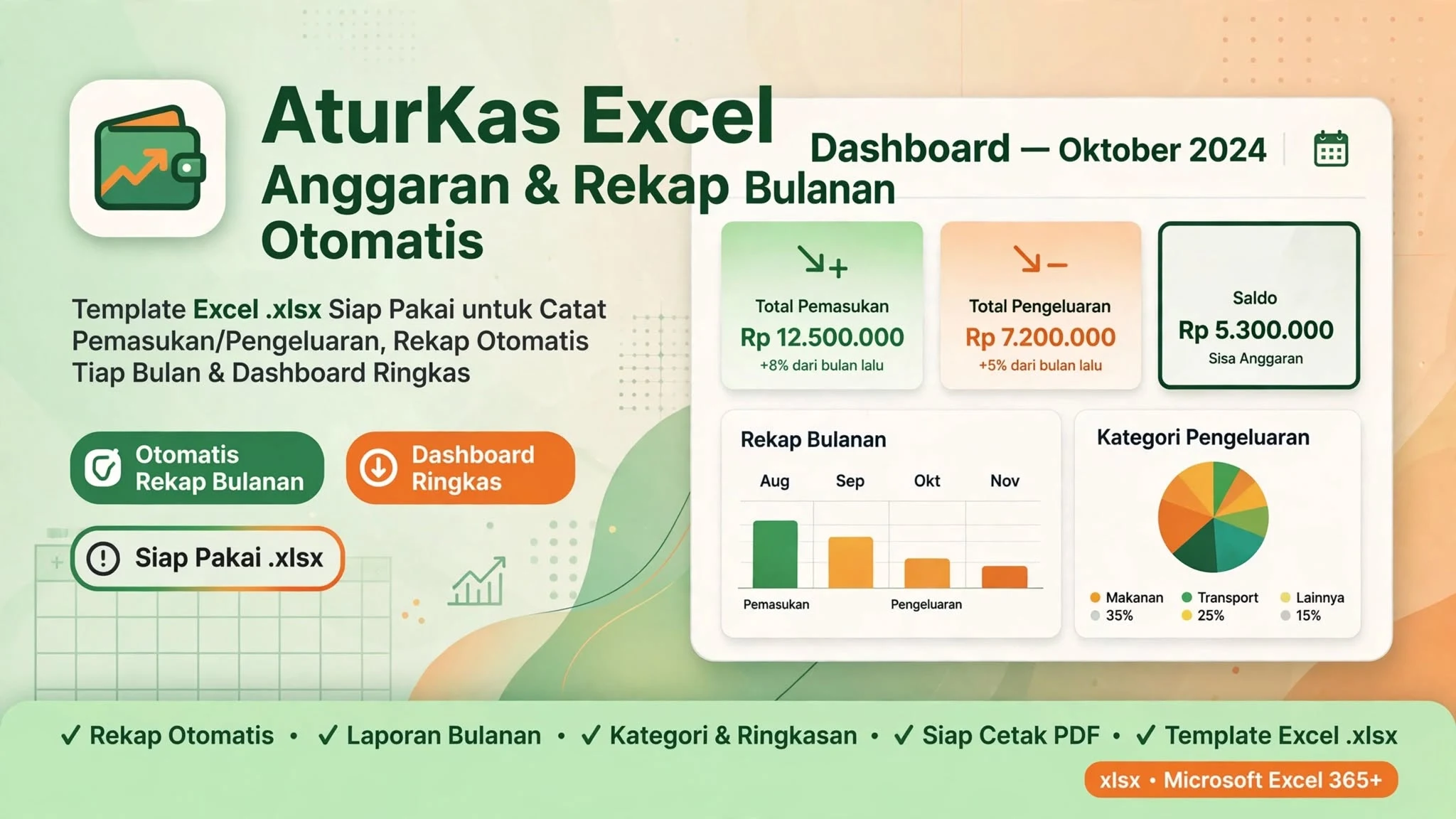 AturKas Excel
Anggaran & Rekap Bulanan
Otomatis

Template Excel .xlsx Siap Pakai untuk Catat Pemasukan/Pengeluaran, Rekap Otomatis Tiap Bulan & Dashboard Ringkas

Otomatis Rekap Bulanan

Dashboard Ringkas

Siap Pakai .xlsx

Dashboard — Oktober 2024

Total Pemasukan
Rp 12.500.000
+8% dari bulan lalu

Total Pengeluaran
Rp 7.200.000
+5% dari bulan lalu

Saldo
Rp 5.300.000
Sisa Anggaran

Rekap Bulanan
Aug Sep Okt Nov
Pemasukan Pengeluaran

Kategori Pengeluaran
Makanan 35%
Transport 25%
Lainnya 15%

✓ Rekap Otomatis • ✓ Laporan Bulanan • ✓ Kategori & Ringkasan • ✓ Siap Cetak PDF • ✓ Template Excel .xlsx

xlsx • Microsoft Excel 365+